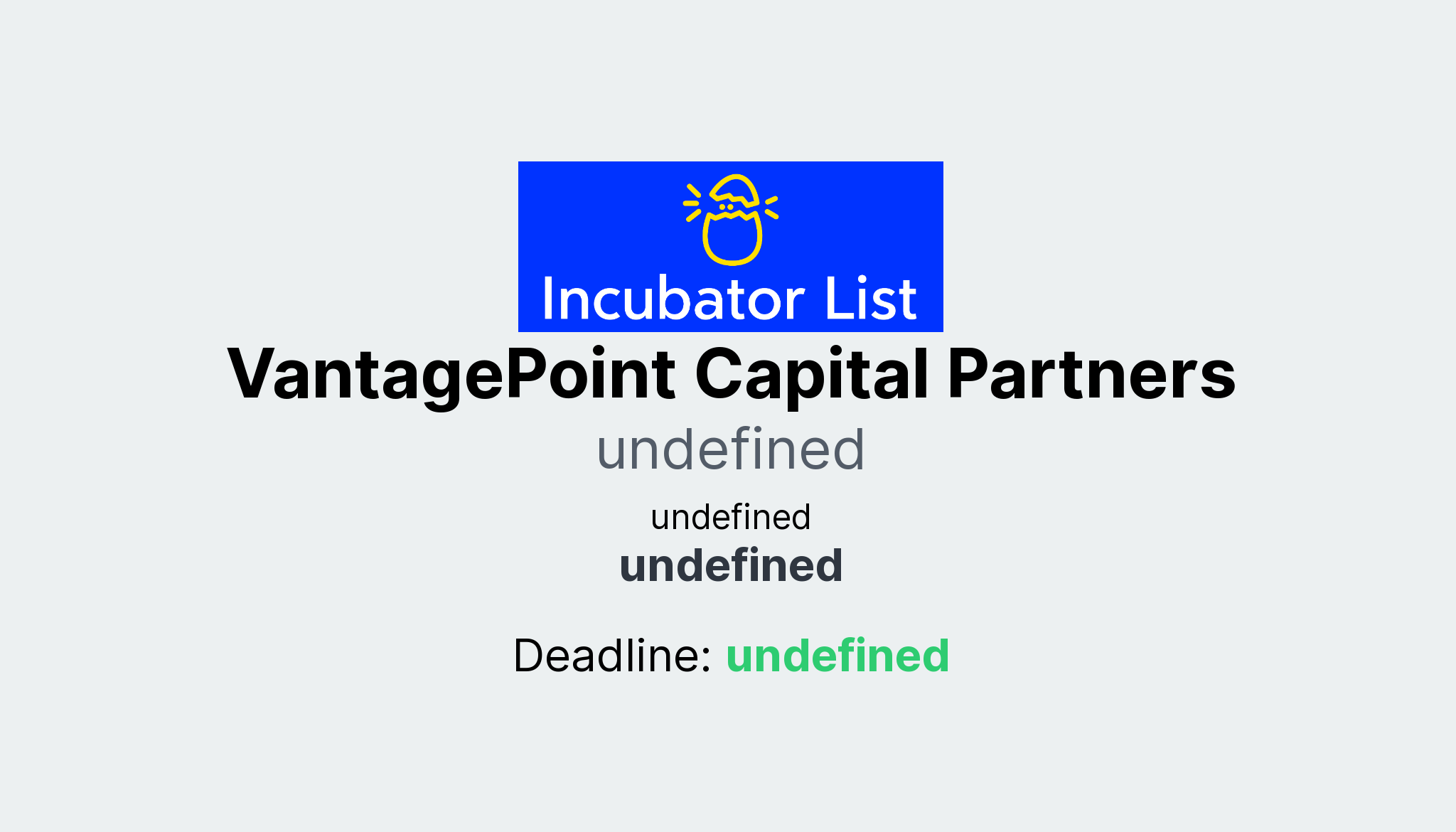 Incubator List

VantagePoint Capital Partners

undefined

undefined

undefined

Deadline: undefined